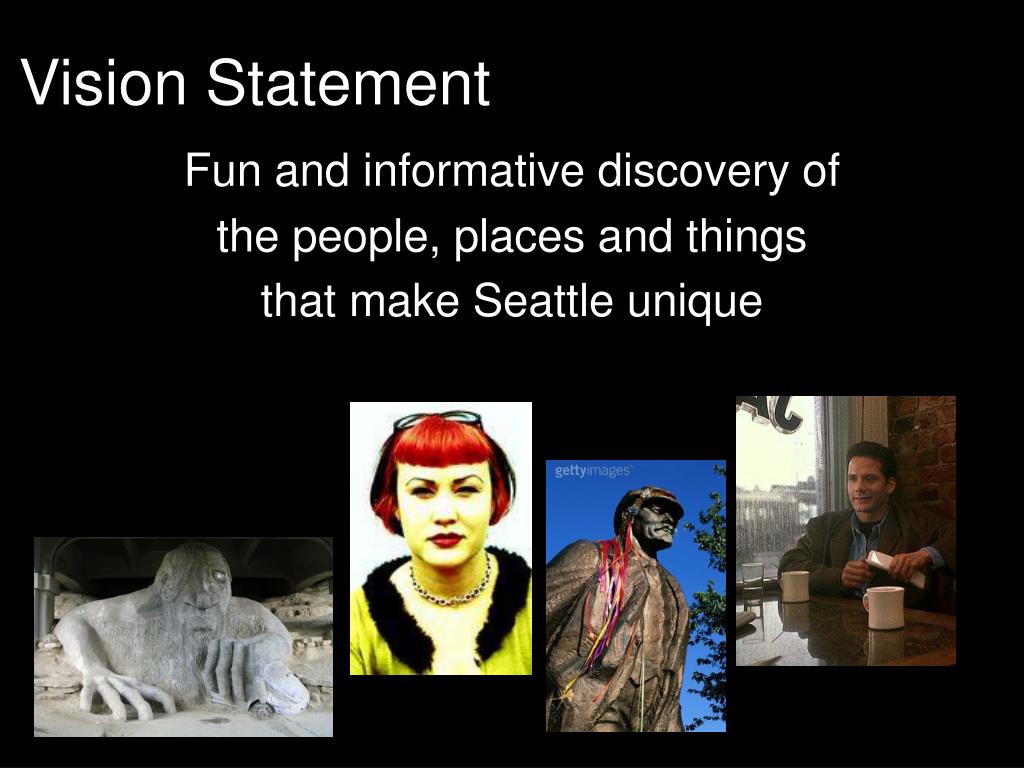 Vision Statement

Fun and informative discovery of the people, places and things that make Seattle unique

gettyimages